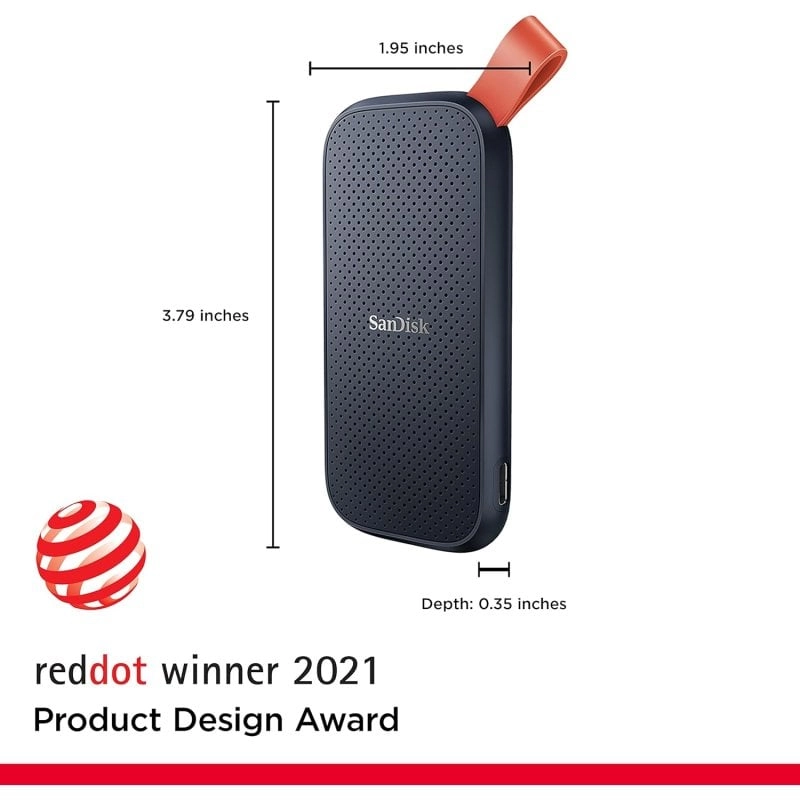 1.95 inches

3.79 inches

SanDisk

Depth: 0.35 inches

reddot winner 2021
Product Design Award